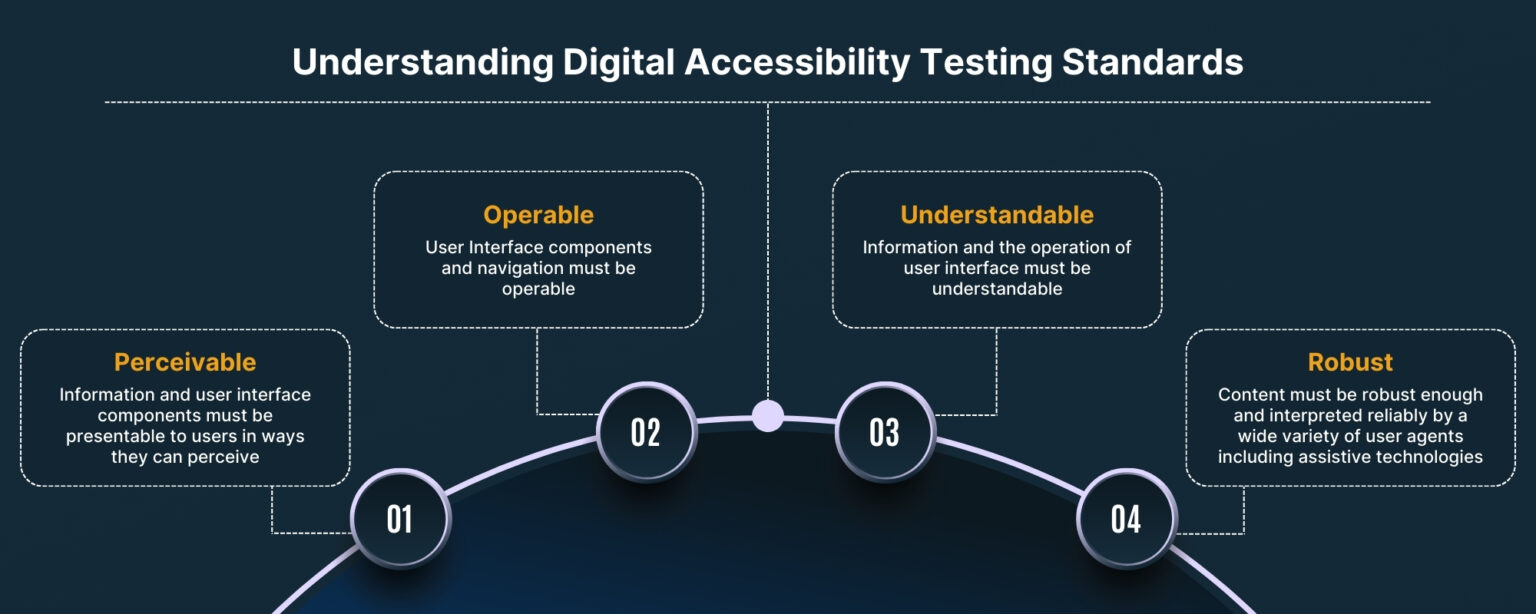 Understanding Digital Accessibility Testing Standards

Perceivable
Information and user interface components must be presentable to users in ways they can perceive

01

Operable
User Interface components and navigation must be operable

02

Understandable
Information and the operation of user interface must be understandable

03

Robust
Content must be robust enough and interpreted reliably by a wide variety of user agents including assistive technologies

04